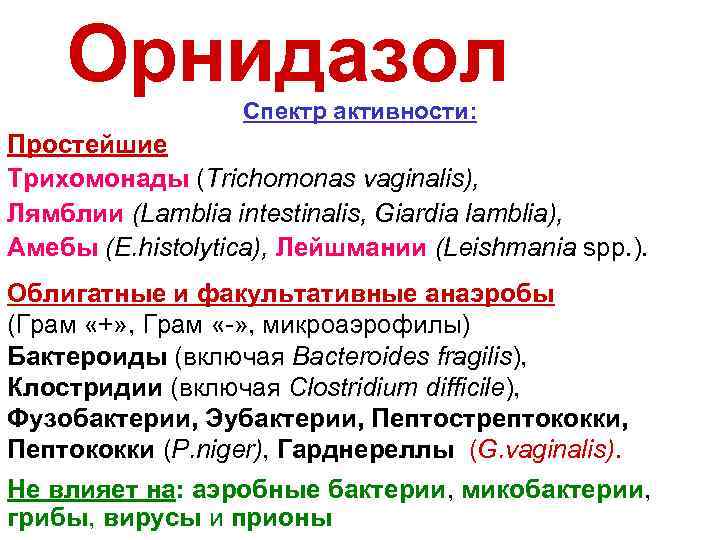 Орнидазол

Спектр активности:

Простейшие
Трихомонады (Trichomonas vaginalis), Лямблии (Lamblia intestinalis, Giardia lamblia), Амебы (E.histolytica), Лейшмании (Leishmania spp.).

Облигатные и факультативные анаэробы
(Грам «+», Грам «-», микроаэрофилы)
Бактероиды (включая Bacteroides fragilis), Клостридии (включая Clostridium difficile), Фузобактерии, Эубактерии, Пептострептококки, Пептококки (P.niger), Гарднереллы (G.vaginalis).

Не влияет на: аэробные бактерии, микобактерии, грибы, вирусы и прионы